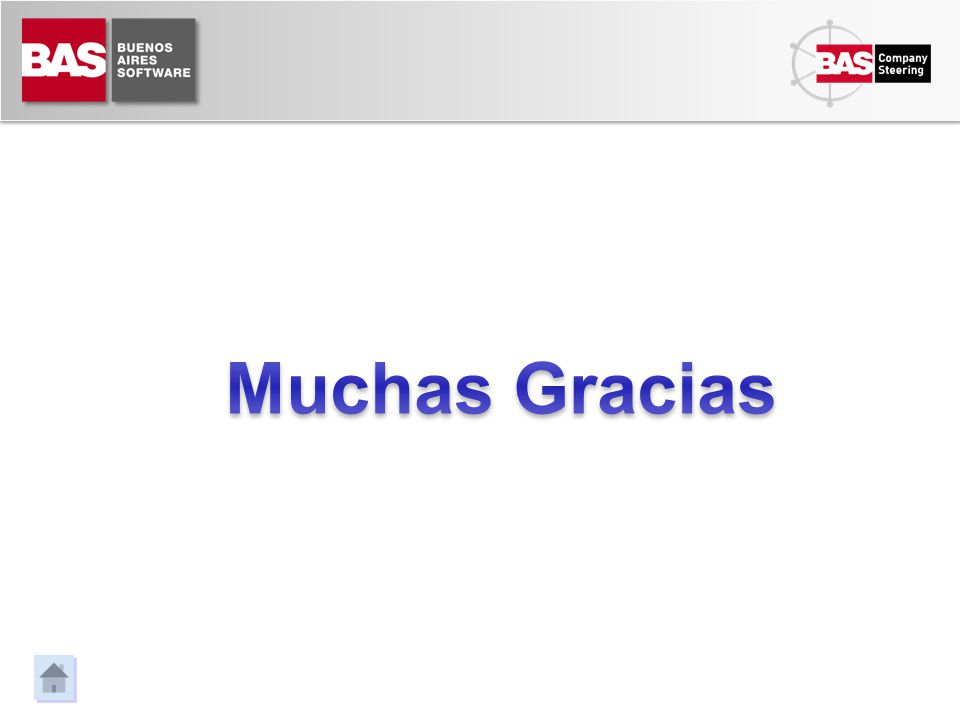 BAS BUENOS AIRES SOFTWARE

BAS Company Steering

Muchas Gracias